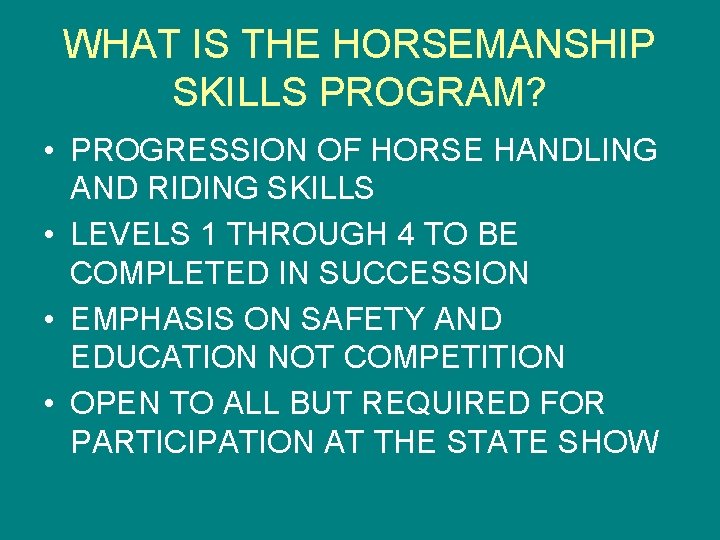 WHAT IS THE HORSEMANSHIP SKILLS PROGRAM?

• PROGRESSION OF HORSE HANDLING AND RIDING SKILLS
• LEVELS 1 THROUGH 4 TO BE COMPLETED IN SUCCESSION
• EMPHASIS ON SAFETY AND EDUCATION NOT COMPETITION
• OPEN TO ALL BUT REQUIRED FOR PARTICIPATION AT THE STATE SHOW